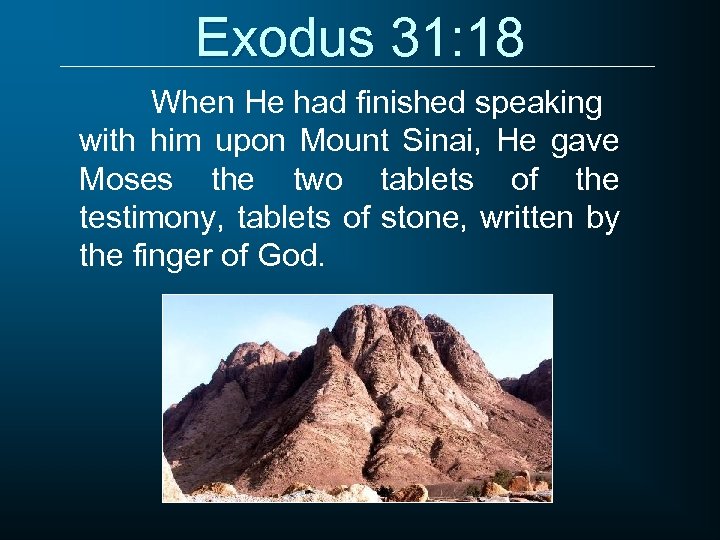 Exodus 31:18

When He had finished speaking with him upon Mount Sinai, He gave Moses the two tablets of the testimony, tablets of stone, written by the finger of God.